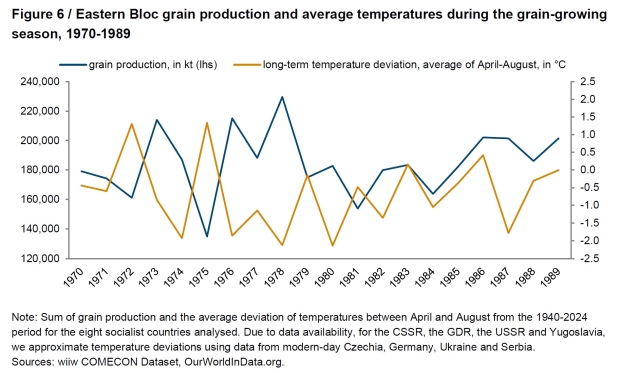 Figure 6 / Eastern Bloc grain production and average temperatures during the grain-growing season, 1970-1989

grain production, in kt (lhs)
long-term temperature deviation, average of April-August, in °C

240,000
220,000
200,000
180,000
160,000
140,000
120,000

2.5
2.0
1.5
1.0
0.5
0.0
-0.5
-1.0
-1.5
-2.0
-2.5

1970 1971 1972 1973 1974 1975 1976 1977 1978 1979 1980 1981 1982 1983 1984 1985 1986 1987 1988 1989

Note: Sum of grain production and the average deviation of temperatures between April and August from the 1940-2024 period for the eight socialist countries analysed. Due to data availability, for the CSSR, the GDR, the USSR and Yugoslavia, we approximate temperature deviations using data from modern-day Czechia, Germany, Ukraine and Serbia.
Sources: wiiw COMECON Dataset, OurWorldInData.org.